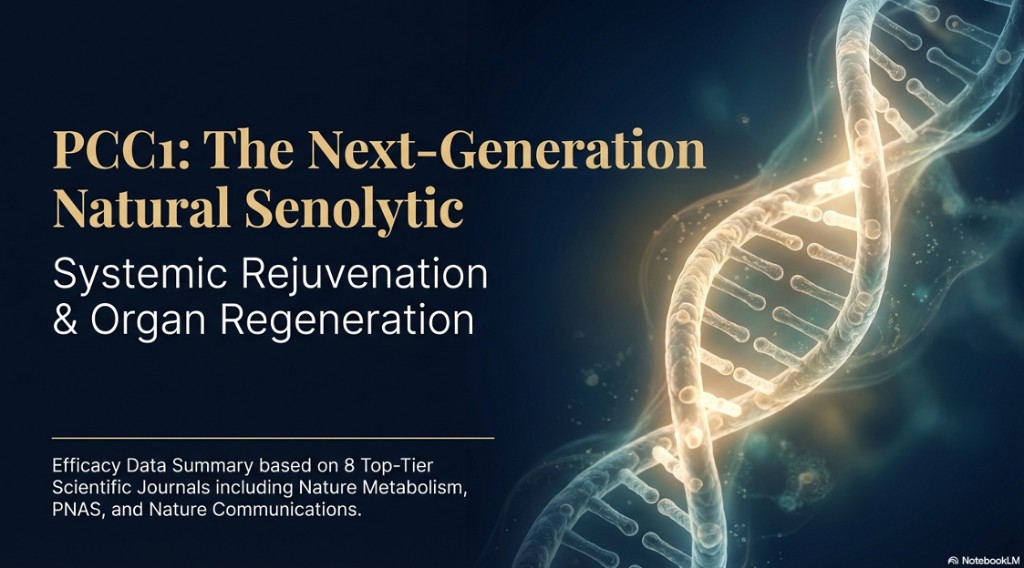 PCC1: The Next-Generation Natural Senolytic

Systemic Rejuvenation & Organ Regeneration

Efficacy Data Summary based on 8 Top-Tier Scientific Journals including Nature Metabolism, PNAS, and Nature Communications.

NotebookLM